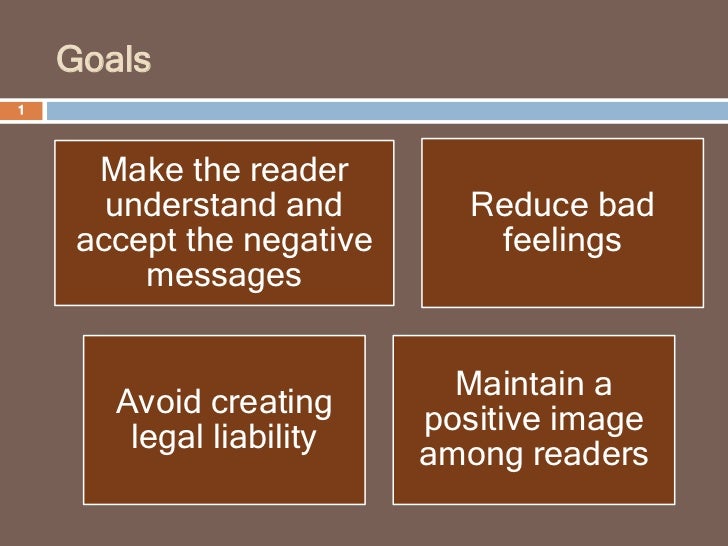 Goals

1

Make the reader understand and accept the negative messages

Reduce bad feelings

Avoid creating legal liability

Maintain a positive image among readers